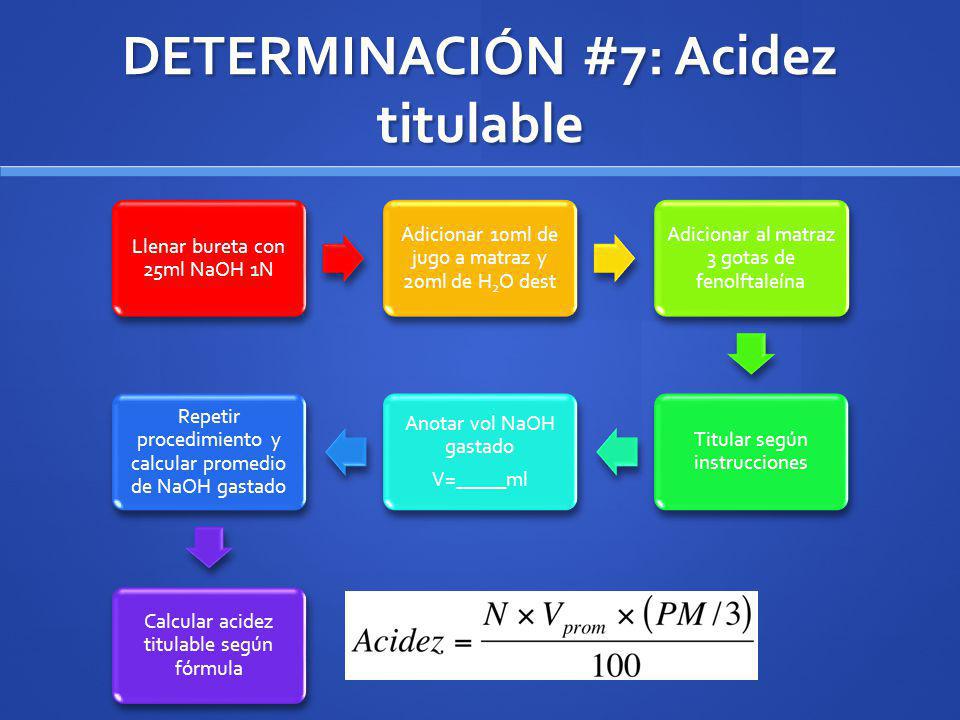 DETERMINACIÓN #7: Acidez titulable

Llenar bureta con 25ml NaOH 1N

Adicionar 10ml de jugo a matraz y 20ml de $H_2O$ dest

Adicionar al matraz 3 gotas de fenolftaleína

Titular según instrucciones

Anotar vol NaOH gastado

V=_____ml

Repetir procedimiento y calcular promedio de NaOH gastado

Calcular acidez titulable según fórmula

$Acidez = \frac{N \times V_{prom} \times (PM/3)}{100}$